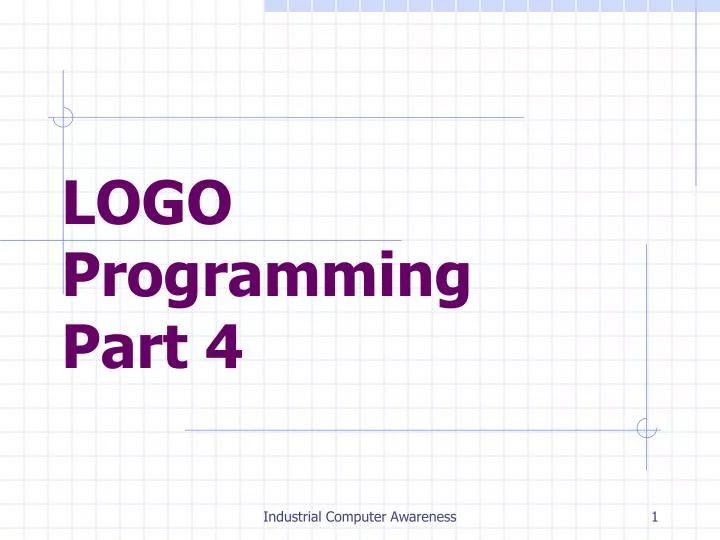 LOGO Programming Part 4

Industrial Computer Awareness

1